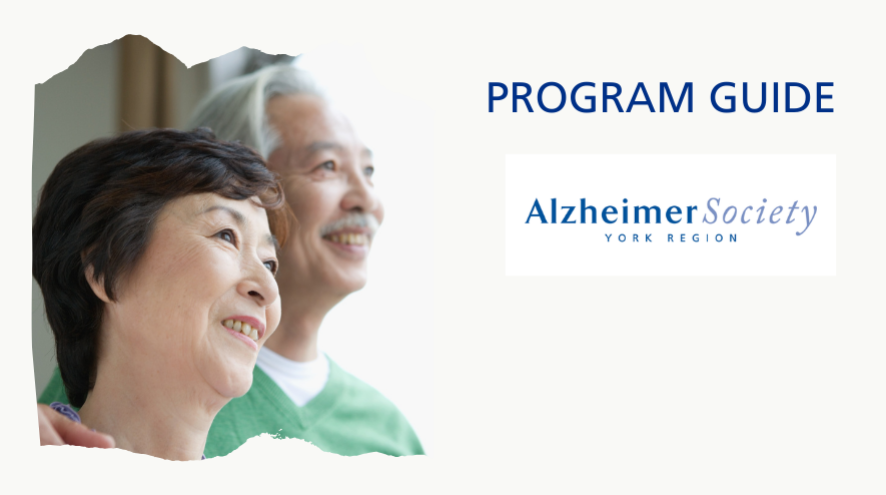 PROGRAM GUIDE

Alzheimer Society
YORK REGION